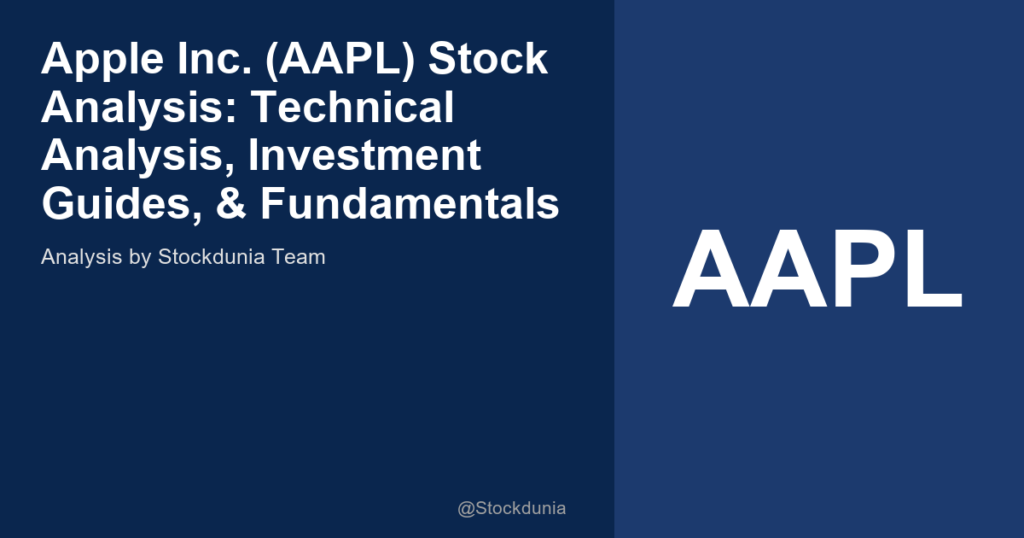 Apple Inc. (AAPL) Stock Analysis: Technical Analysis, Investment Guides, & Fundamentals

Analysis by Stockdunia Team

@Stockdunia

AAPL